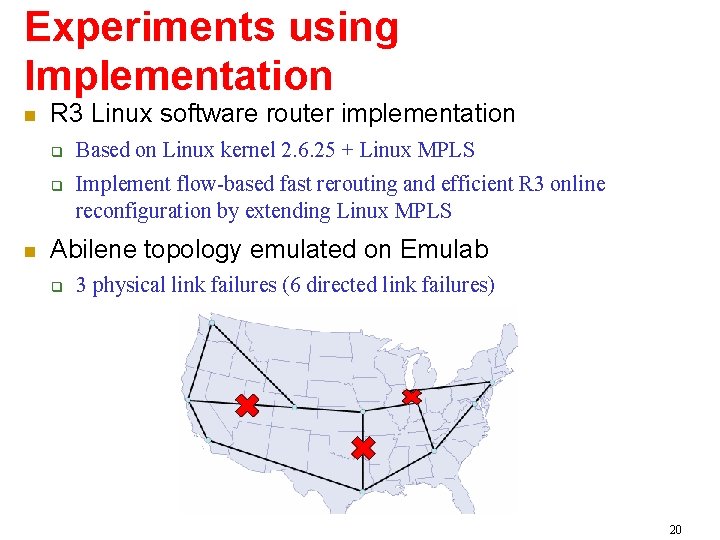 Experiments using Implementation

R3 Linux software router implementation

Based on Linux kernel 2.6.25 + Linux MPLS

Implement flow-based fast rerouting and efficient R3 online reconfiguration by extending Linux MPLS

Abilene topology emulated on Emulab

3 physical link failures (6 directed link failures)

20